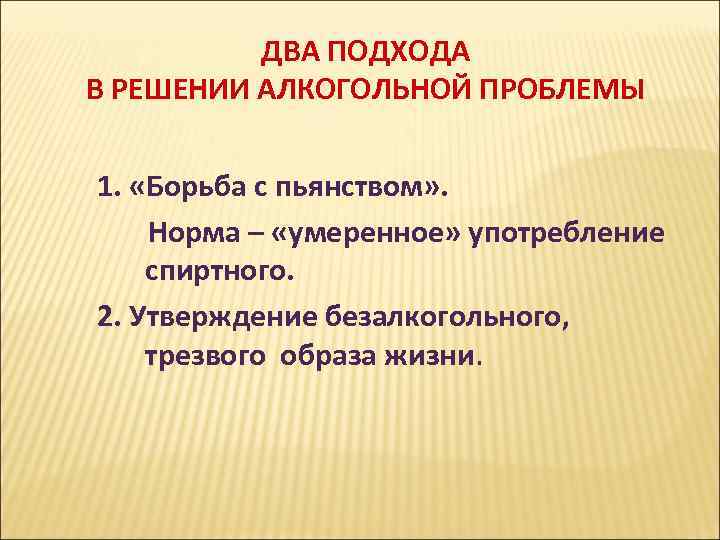 ДВА ПОДХОДА
В РЕШЕНИИ АЛКОГОЛЬНОЙ ПРОБЛЕМЫ

1. «Борьба с пьянством».

Норма – «умеренное» употребление спиртного.

2. Утверждение безалкогольного, трезвого образа жизни.